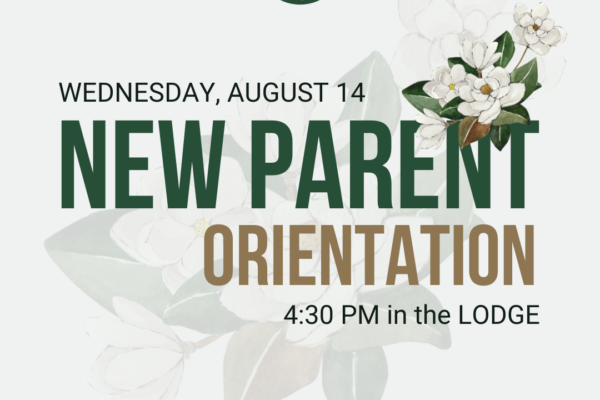 WEDNESDAY, AUGUST 14

NEW PARENT

ORIENTATION

4:30 PM in the LODGE